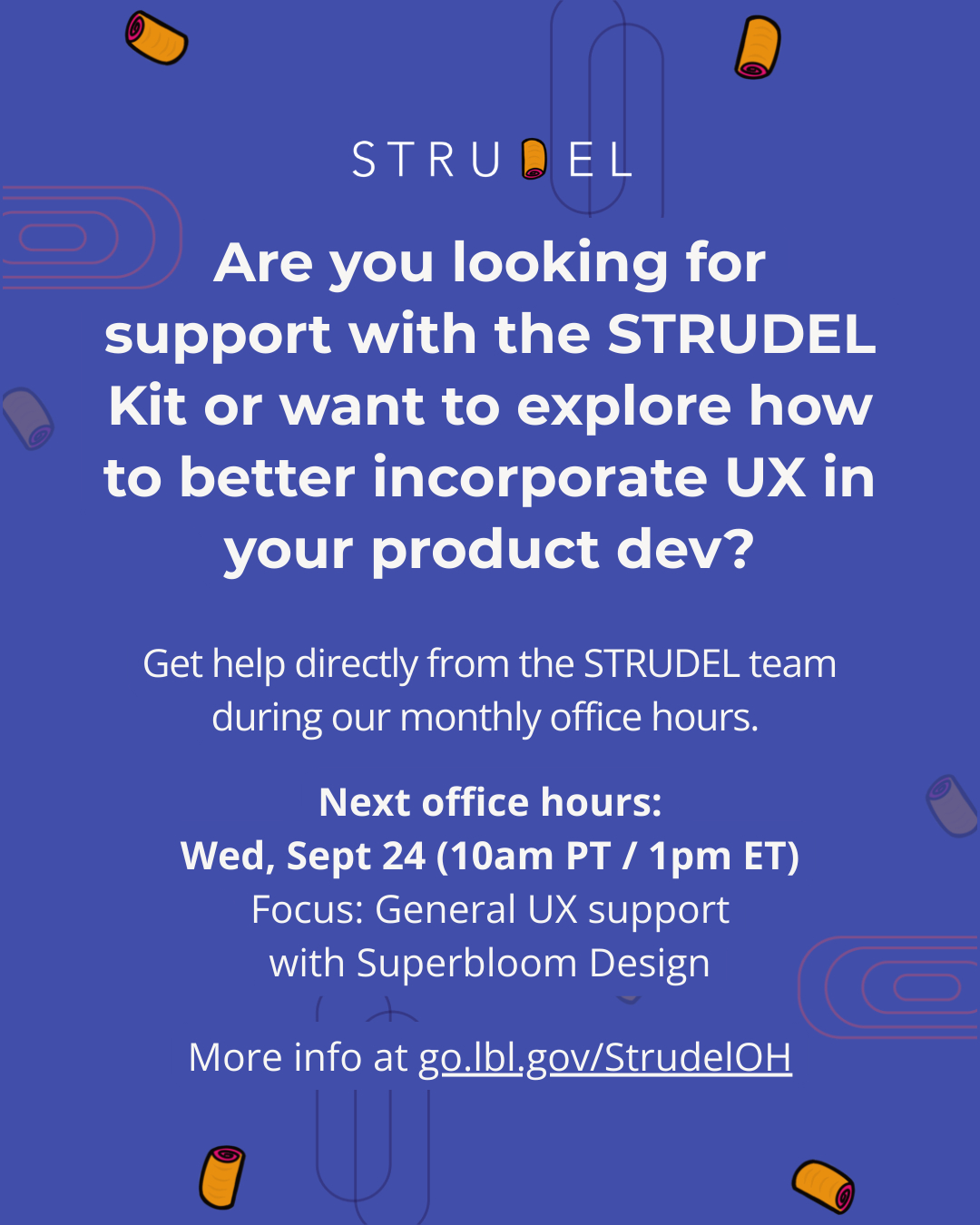 STRUDEL

Are you looking for support with the STRUDEL Kit or want to explore how to better incorporate UX in your product dev?

Get help directly from the STRUDEL team during our monthly office hours.

Next office hours:
Wed, Sept 24 (10am PT / 1pm ET)
Focus: General UX support with Superbloom Design

More info at go.lbl.gov/StrudelOH